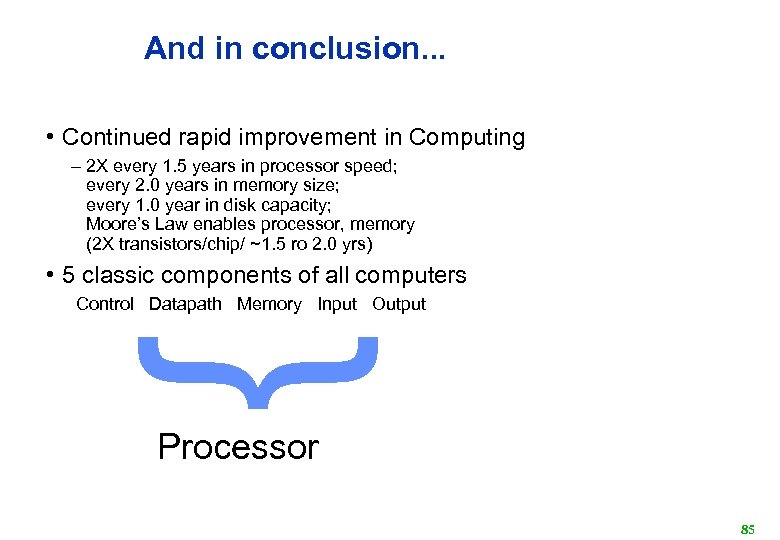 And in conclusion...

• Continued rapid improvement in Computing

– 2X every 1.5 years in processor speed; every 2.0 years in memory size; every 1.0 year in disk capacity; Moore's Law enables processor, memory (2X transistors/chip/ ~1.5 ro 2.0 yrs)

• 5 classic components of all computers

Control Datapath Memory Input Output

Processor

85